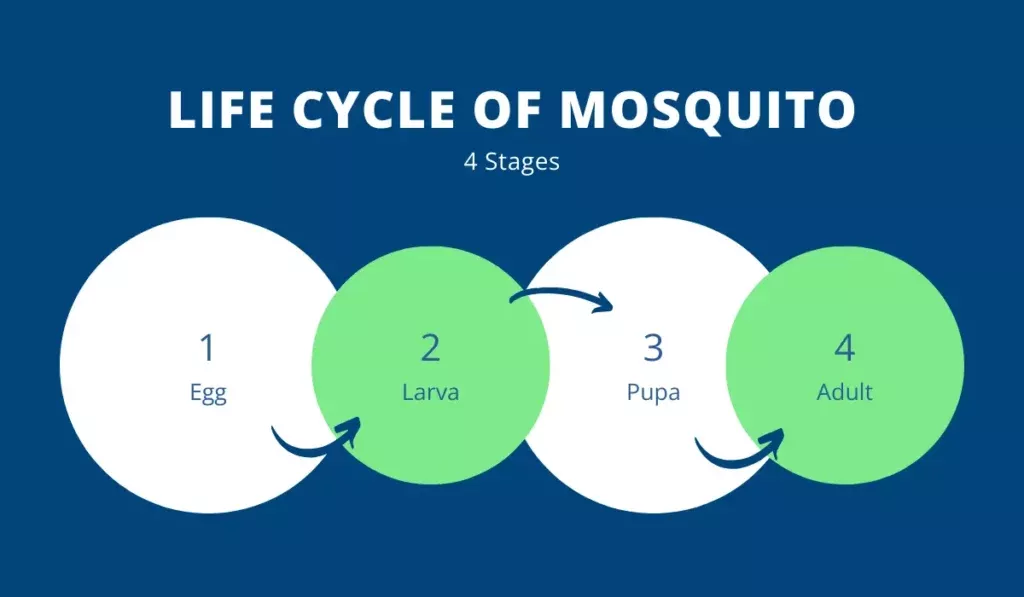 LIFE CYCLE OF MOSQUITO

4 Stages

1
Egg

2
Larva

3
Pupa

4
Adult